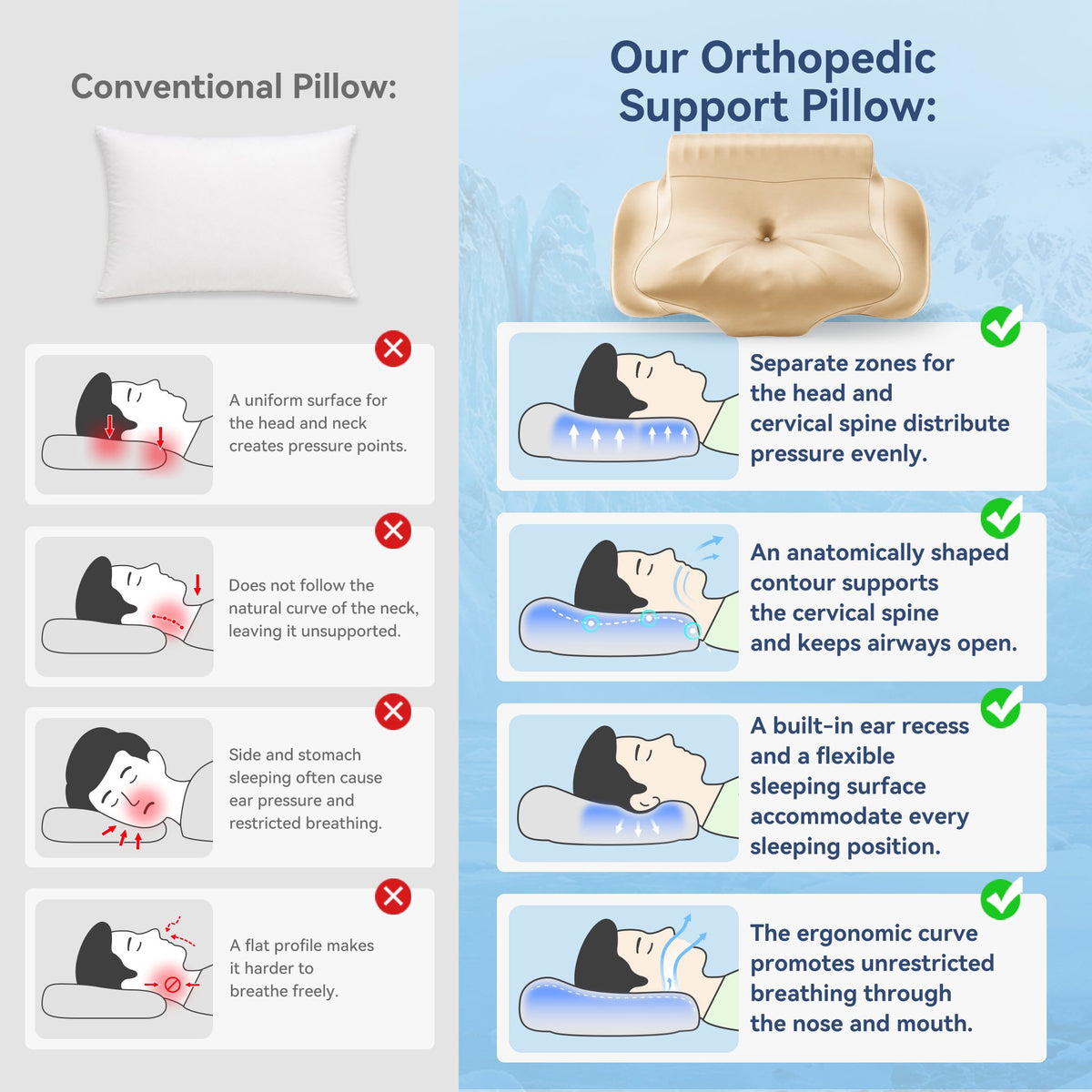 Conventional Pillow:

A uniform surface for the head and neck creates pressure points.

Does not follow the natural curve of the neck, leaving it unsupported.

Side and stomach sleeping often cause ear pressure and restricted breathing.

A flat profile makes it harder to breathe freely.

Our Orthopedic Support Pillow:

Separate zones for the head and cervical spine distribute pressure evenly.

An anatomically shaped contour supports the cervical spine and keeps airways open.

A built-in ear recess and a flexible sleeping surface accommodate every sleeping position.

The ergonomic curve promotes unrestricted breathing through the nose and mouth.